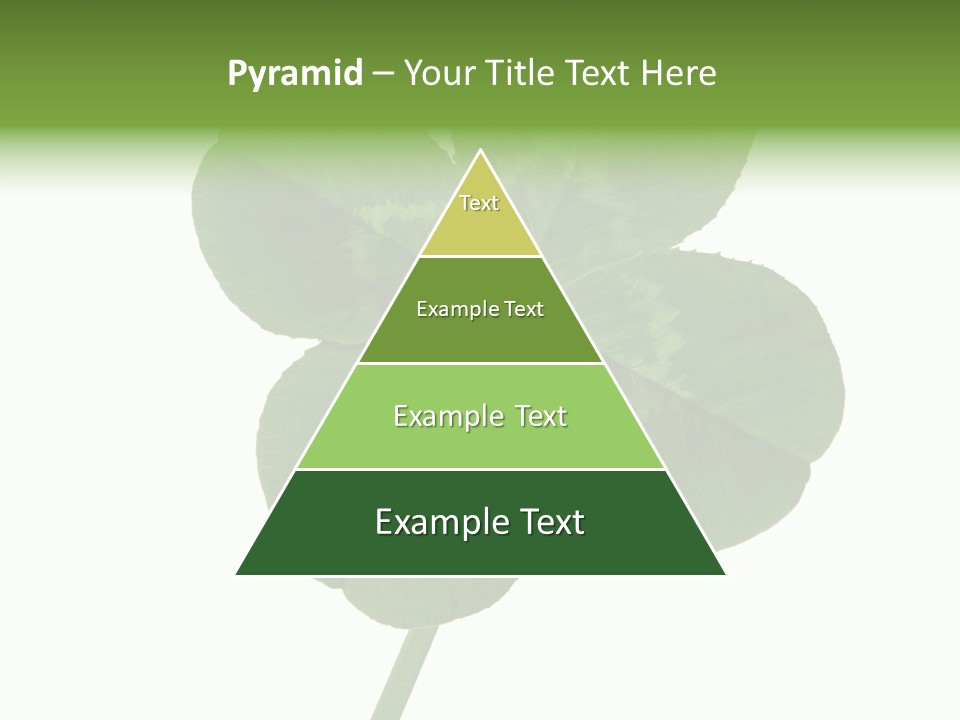 Pyramid – Your Title Text Here

Text

Example Text

Example Text

Example Text